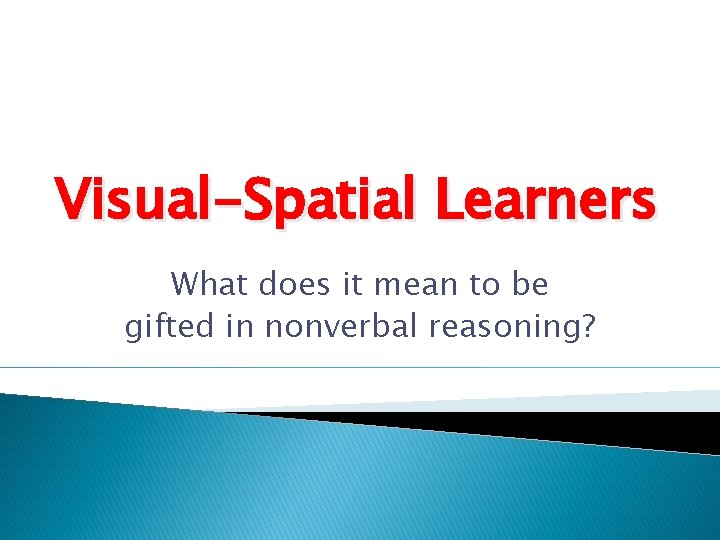 Visual-Spatial Learners

What does it mean to be gifted in nonverbal reasoning?